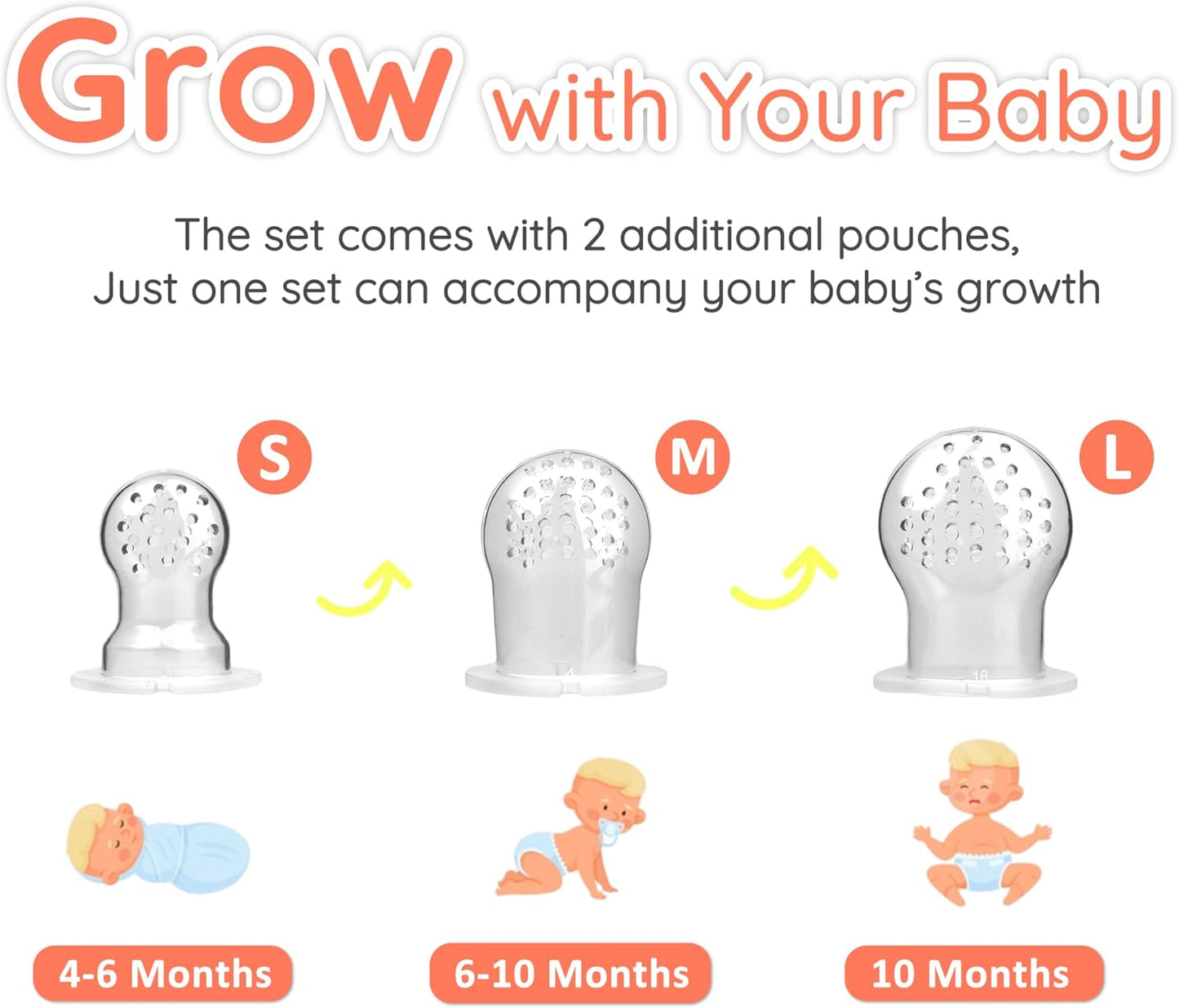 Grow with Your Baby

The set comes with 2 additional pouches, Just one set can accompany your baby's growth

S

M

L

4-6 Months

6-10 Months

10 Months